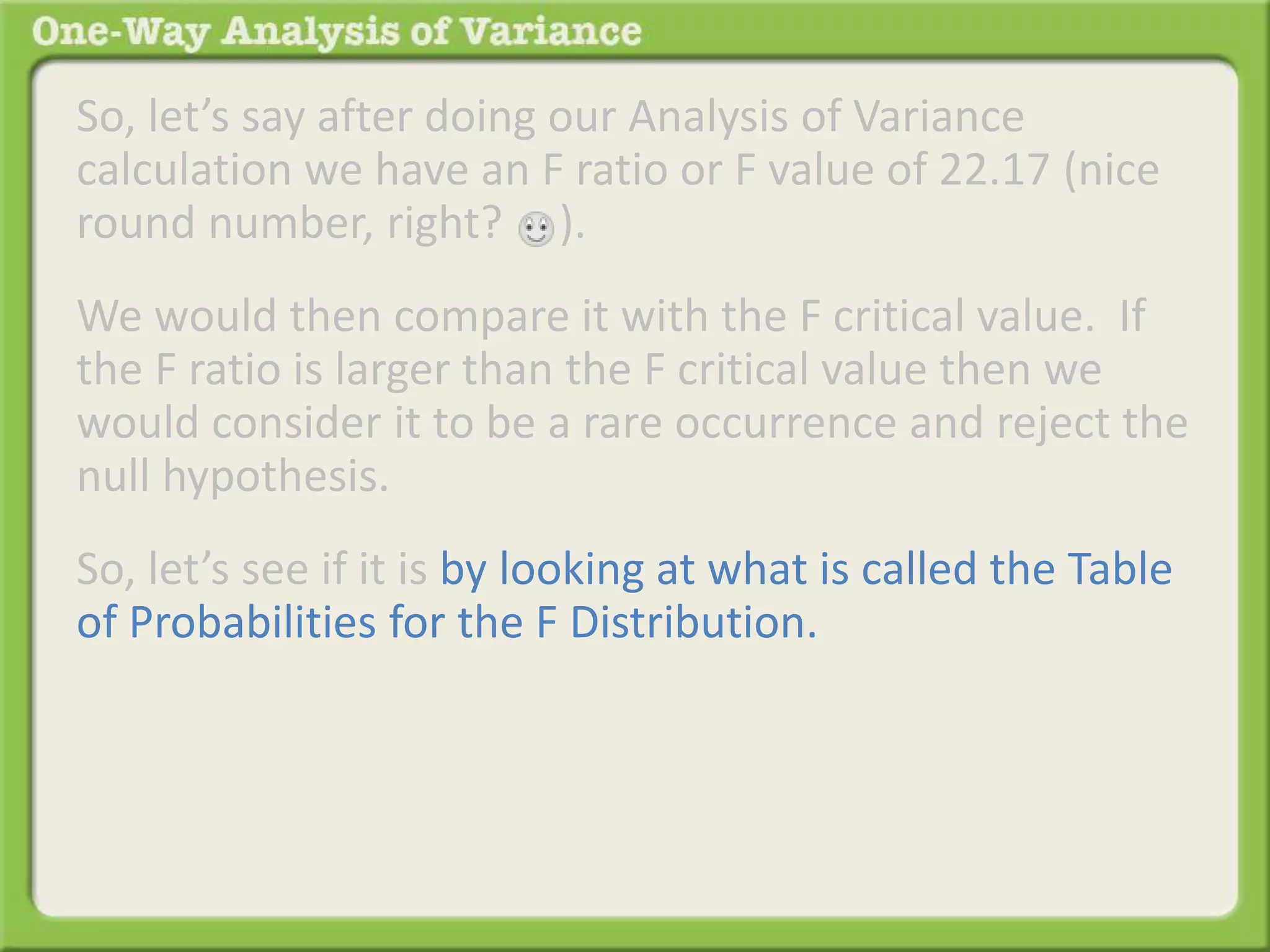 One-Way Analysis of Variance

So, let’s say after doing our Analysis of Variance calculation we have an F ratio or F value of 22.17 (nice round number, right? ☺).

We would then compare it with the F critical value. If the F ratio is larger than the F critical value then we would consider it to be a rare occurrence and reject the null hypothesis.

So, let’s see if it is by looking at what is called the Table of Probabilities for the F Distribution.